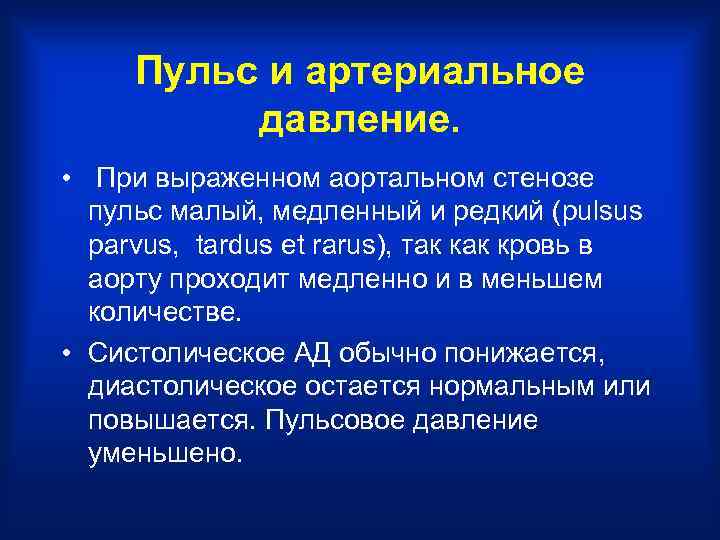 Пульс и артериальное давление.

• При выраженном аортальном стенозе пульс малый, медленный и редкий (pulsus parvus, tardus et rarus), так как кровь в аорту проходит медленно и в меньшем количестве.

• Систолическое АД обычно понижается, диастолическое остается нормальным или повышается. Пульсовое давление уменьшено.